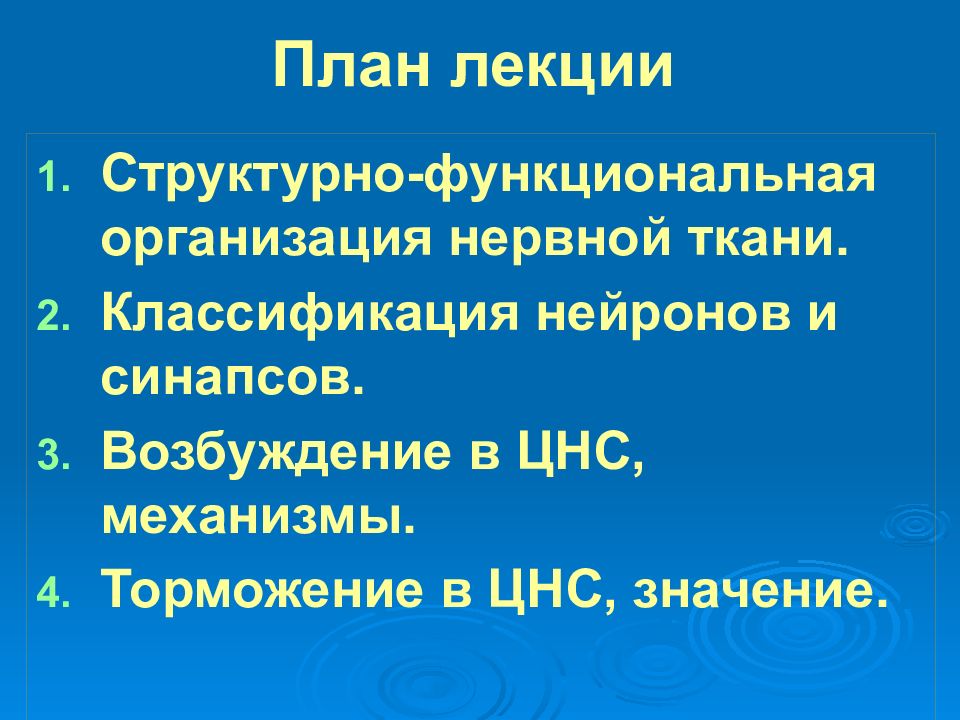 План лекции

1. Структурно-функциональная организация нервной ткани.
2. Классификация нейронов и синапсов.
3. Возбуждение в ЦНС, механизмы.
4. Торможение в ЦНС, значение.